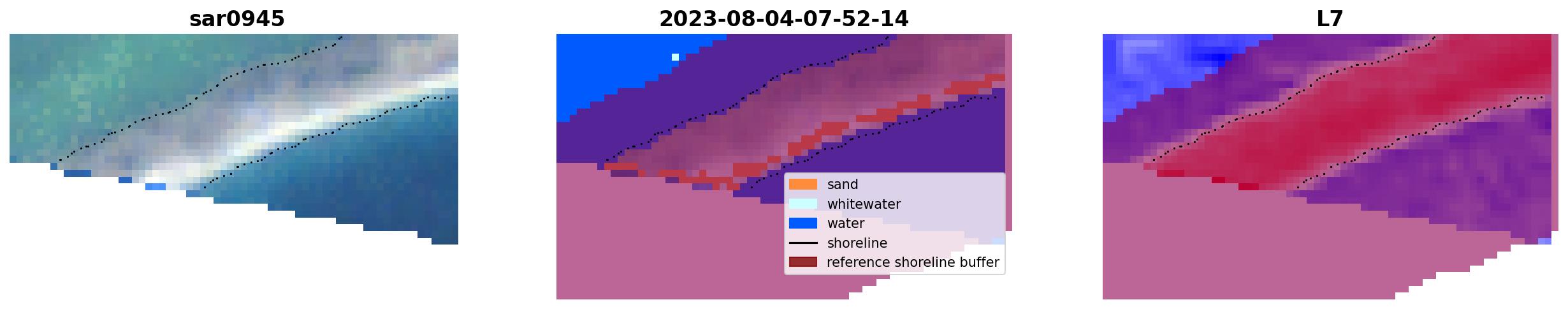 sar0945

2023-08-04-07-52-14

sand
whitewater
water
shoreline
reference shoreline buffer

L7